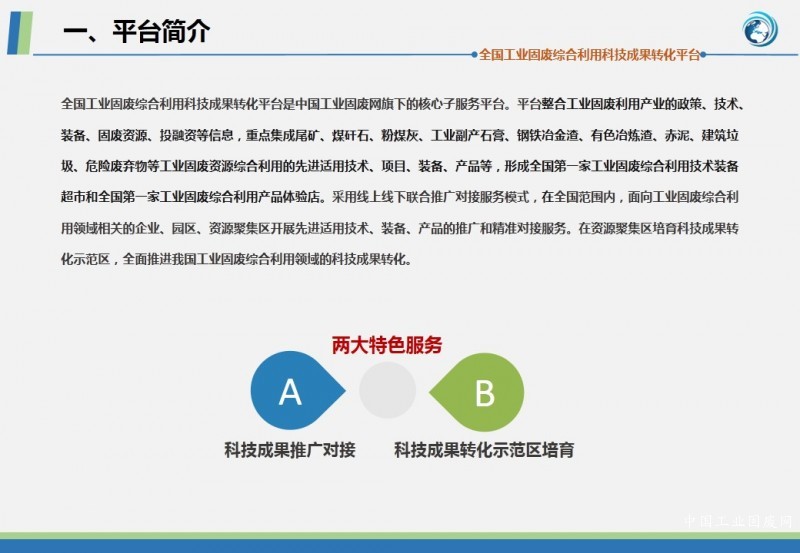 一、平台简介

全国工业固废综合利用科技成果转化平台

全国工业固废综合利用科技成果转化平台是中国工业固废网旗下的核心子服务平台。平台整合工业固废利用产业的政策、技术、装备、固废资源、投融资等信息，重点集成尾矿、煤矸石、粉煤灰、工业副产石膏、钢铁冶金渣、有色冶炼渣、赤泥、建筑垃圾、危险废弃物等工业固废资源综合利用的先进适用技术、项目、装备、产品等，形成全国第一家工业固废综合利用技术装备超市和全国第一家工业固废综合利用产品体验店。采用线上线下联合推广对接服务模式，在全国范围内，面向工业固废综合利用领域相关的企业、园区、资源聚集区开展先进适用技术、装备、产品的推广和精准对接服务。在资源聚集区培育科技成果转化示范区，全面推进我国工业固废综合利用领域的科技成果转化。

两大特色服务

A

B

科技成果推广对接

科技成果转化示范区培育

中国工业固废网